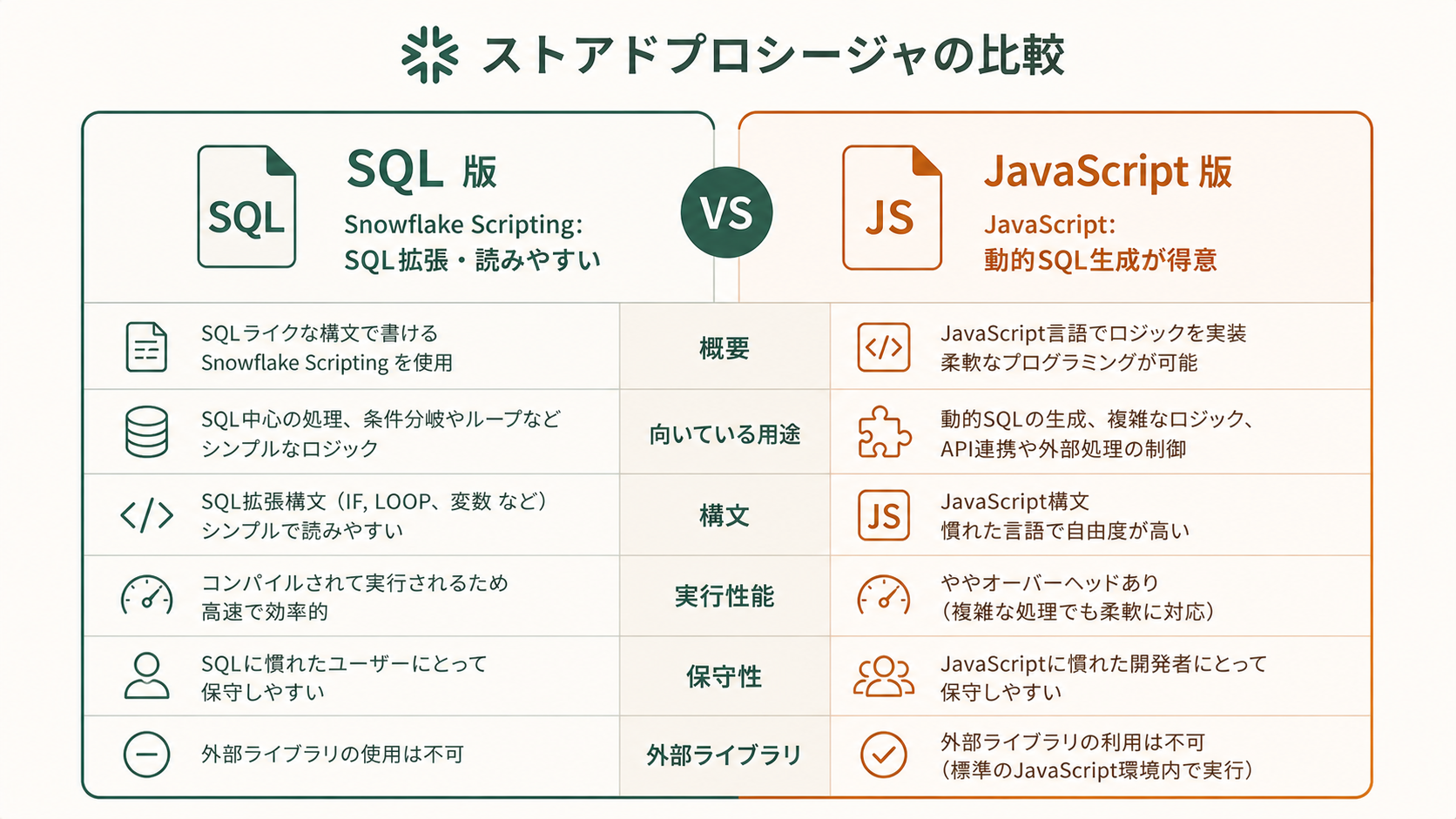 ストアドプロシージャの比較

SQL

SQL 版
Snowflake Scripting:
SQL拡張・読みやすい

VS

JS

JavaScript 版
JavaScript:
動的SQL生成が得意

| SQL 版 | | JavaScript 版 |
|---|---|---|
| SQLライクな構文で書ける Snowflake Scripting を使用 | 概要 | JavaScript言語でロジックを実装 柔軟なプログラミングが可能 |
| SQL中心の処理、条件分岐やループなど シンプルなロジック | 向いている用途 | 動的SQLの生成、複雑なロジック、API連携や外部処理の制御 |
| SQL拡張構文（IF, LOOP、変数 など） シンプルで読みやすい | 構文 | JS JavaScript構文 慣れた言語で自由度が高い |
| コンパイルされて実行されるため 高速で効率的 | 実行性能 | ややオーバーヘッドあり （複雑な処理でも柔軟に対応） |
| SQLに慣れたユーザーにとって 保守しやすい | 保守性 | JavaScriptに慣れた開発者にとって 保守しやすい |
| 外部ライブラリの使用は不可 | 外部ライブラリ | 外部ライブラリの利用は不可 （標準のJavaScript環境内で実行） |